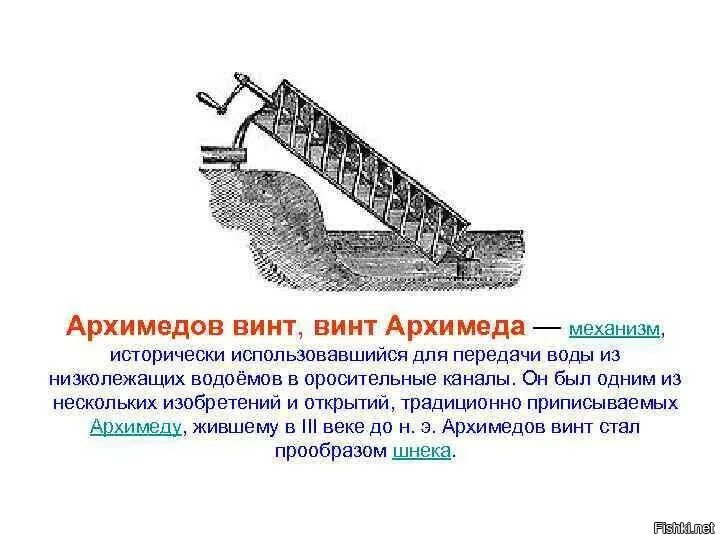 Архимедов винт, винт Архимеда — механизм, исторически использовавшийся для передачи воды из низколежащих водоёмов в оросительные каналы. Он был одним из нескольких изобретений и открытий, традиционно приписываемых Архимеду, жившему в III веке до н. э. Архимедов винт стал прообразом шнека.

Fishki.net